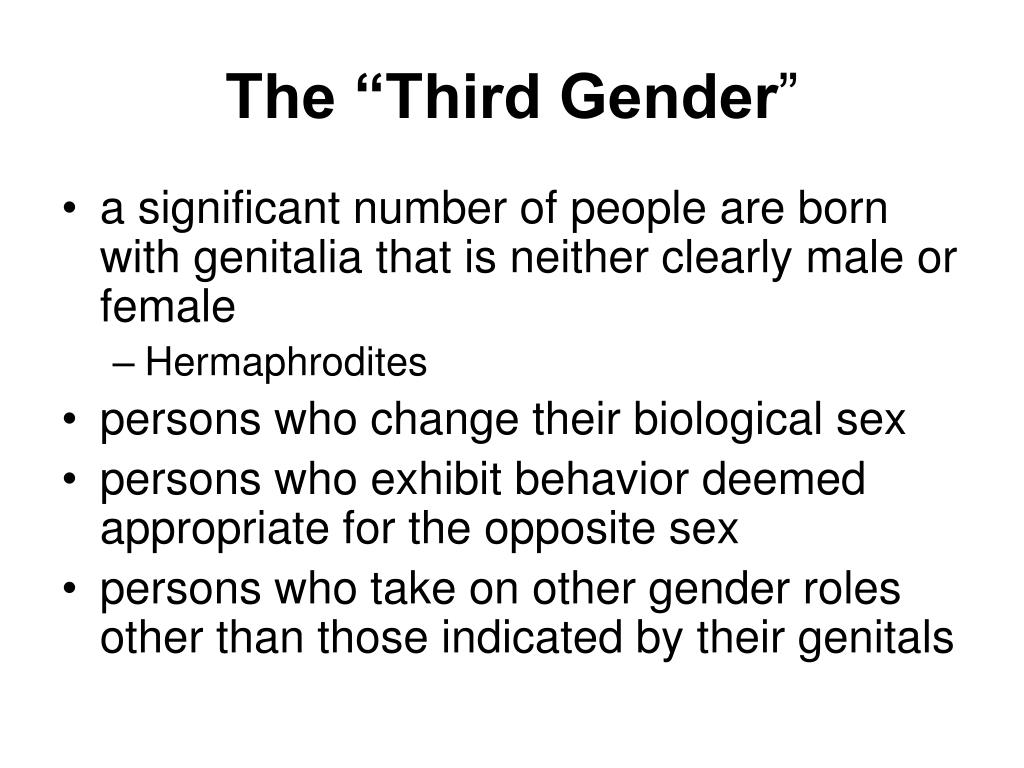 The “Third Gender”

• a significant number of people are born with genitalia that is neither clearly male or female
– Hermaphrodites
• persons who change their biological sex
• persons who exhibit behavior deemed appropriate for the opposite sex
• persons who take on other gender roles other than those indicated by their genitals